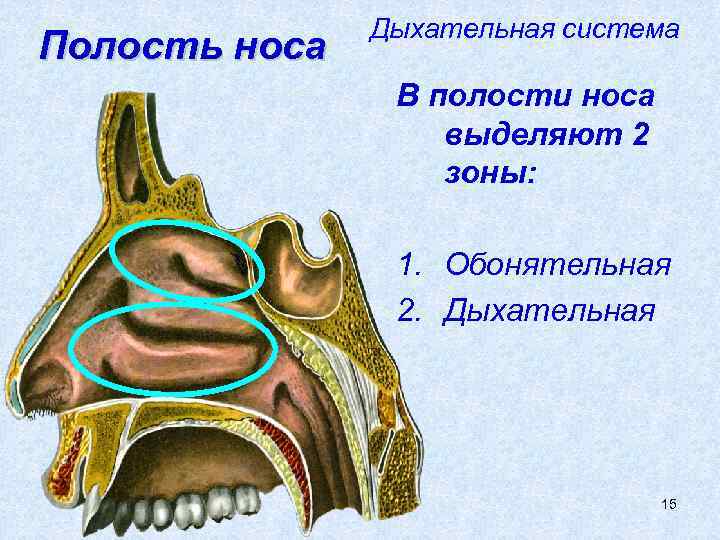 Полость носа

Дыхательная система

В полости носа выделяют 2 зоны:

1. Обонятельная
2. Дыхательная

15